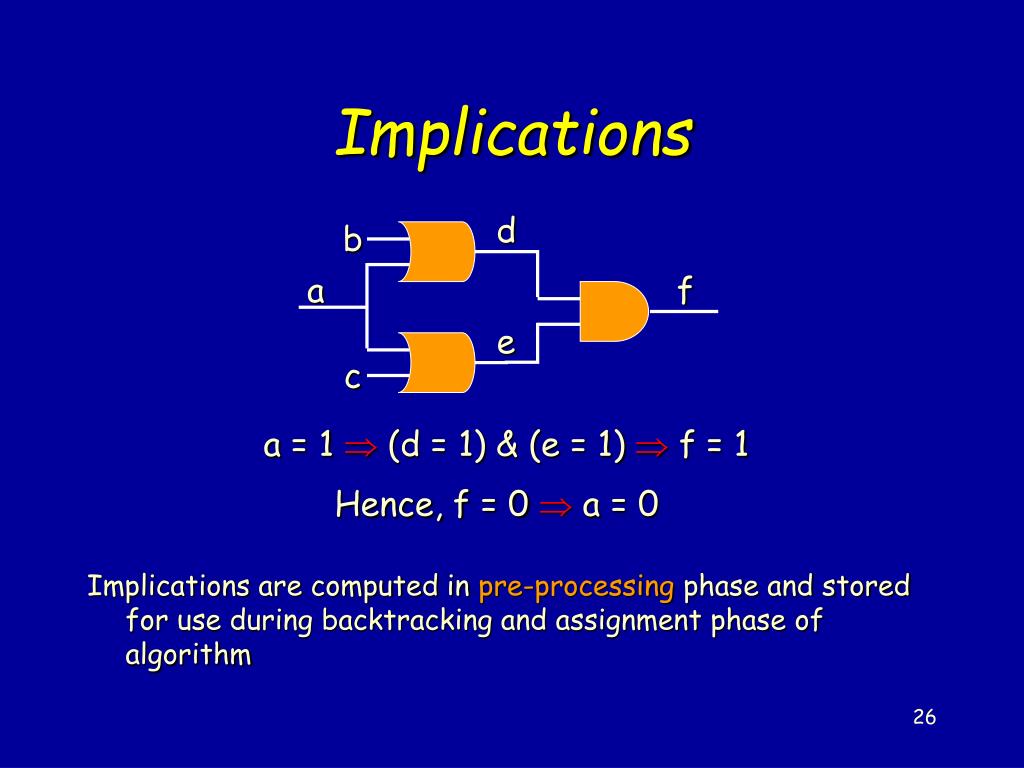 Implications

b
d
a
f
e
c

a = 1 $\Rightarrow$ (d = 1) & (e = 1) $\Rightarrow$ f = 1

Hence, f = 0 $\Rightarrow$ a = 0

Implications are computed in pre-processing phase and stored for use during backtracking and assignment phase of algorithm

26